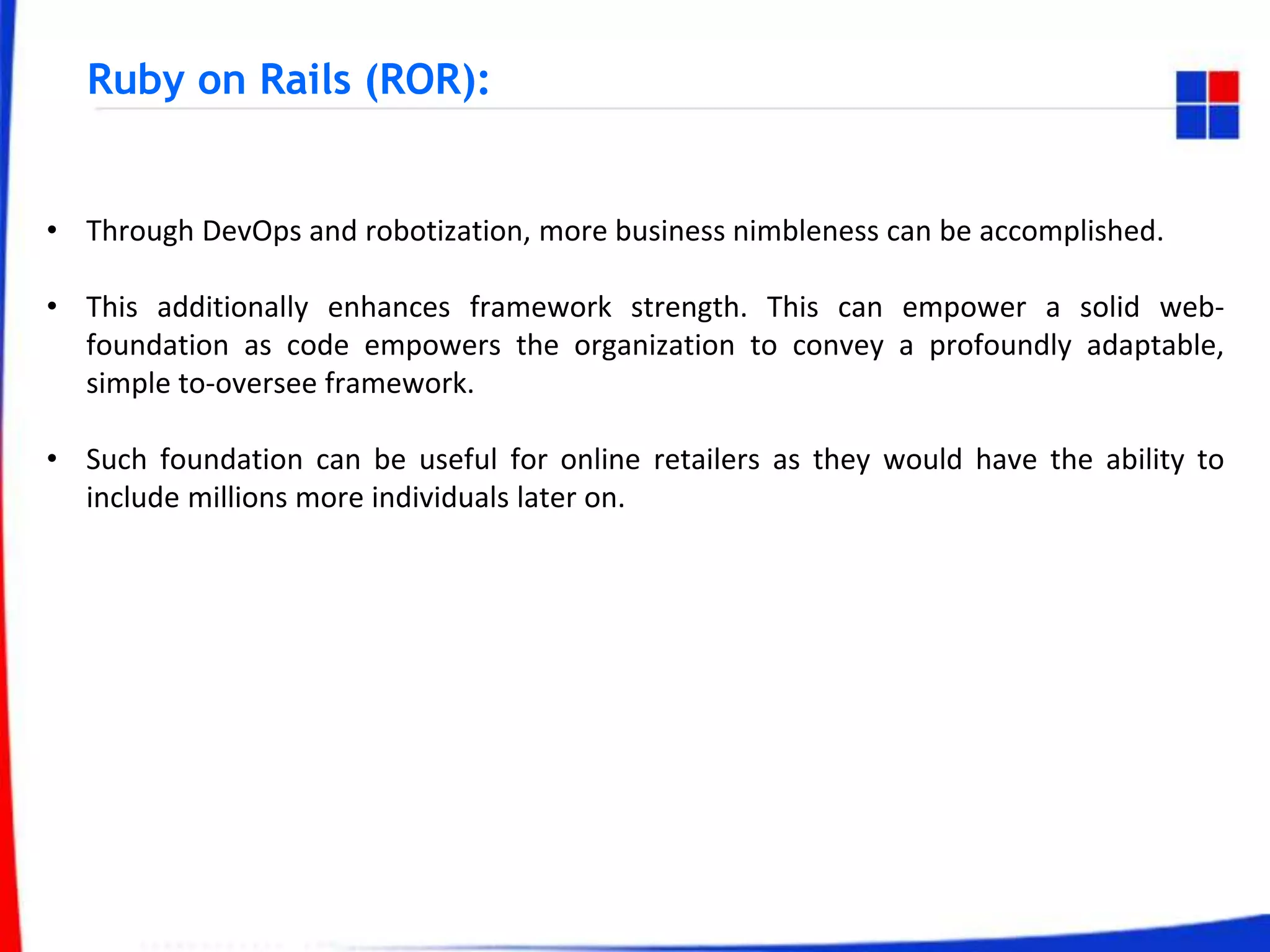 Ruby on Rails (ROR):

• Through DevOps and robotization, more business nimbleness can be accomplished.

• This additionally enhances framework strength. This can empower a solid web-foundation as code empowers the organization to convey a profoundly adaptable, simple to-oversee framework.

• Such foundation can be useful for online retailers as they would have the ability to include millions more individuals later on.